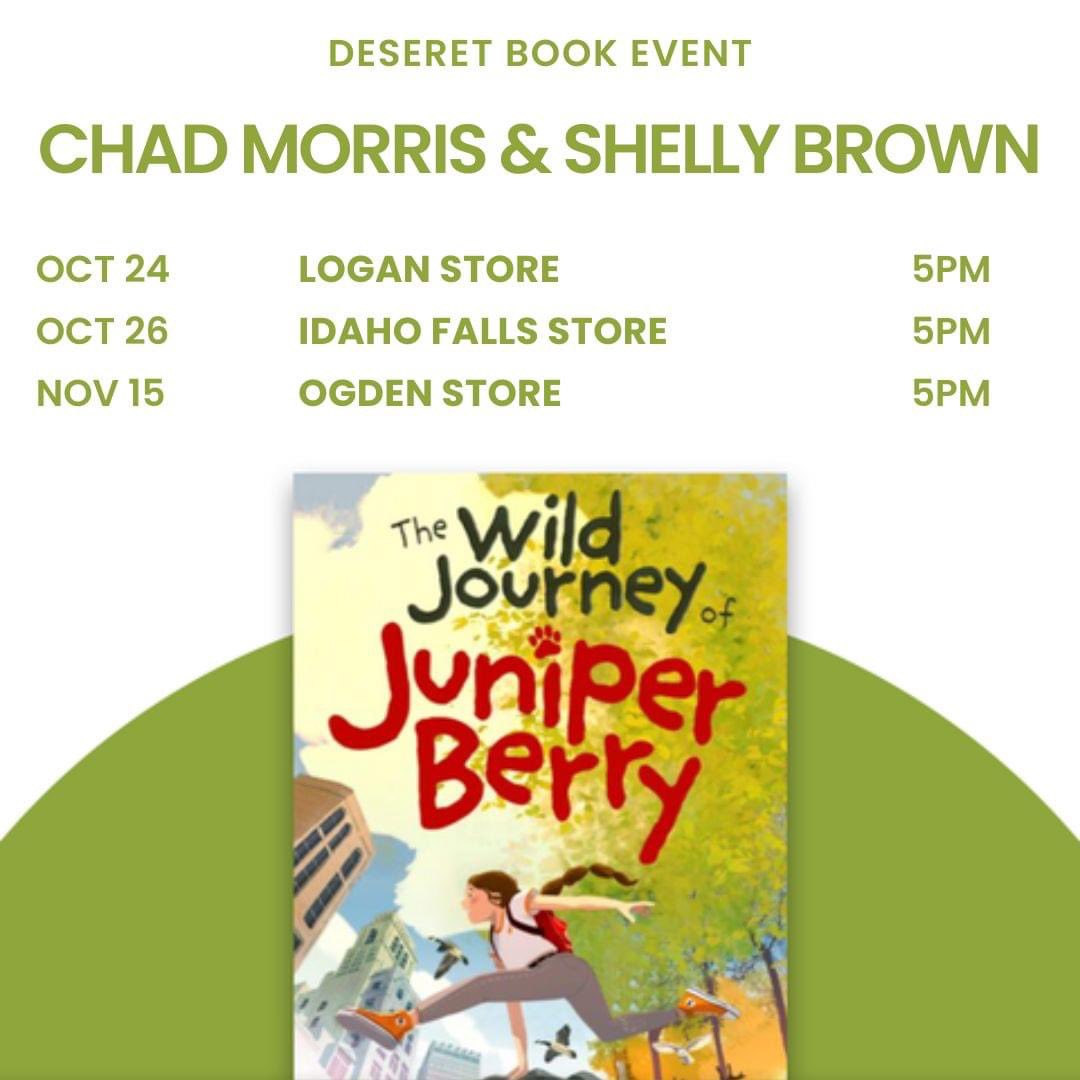 DESERET BOOK EVENT

CHAD MORRIS & SHELLY BROWN

| OCT 24 | LOGAN STORE | 5PM |
|---|---|---|
| OCT 26 | IDAHO FALLS STORE | 5PM |
| NOV 15 | OGDEN STORE | 5PM |

The Wild Journey of Juniper Berry